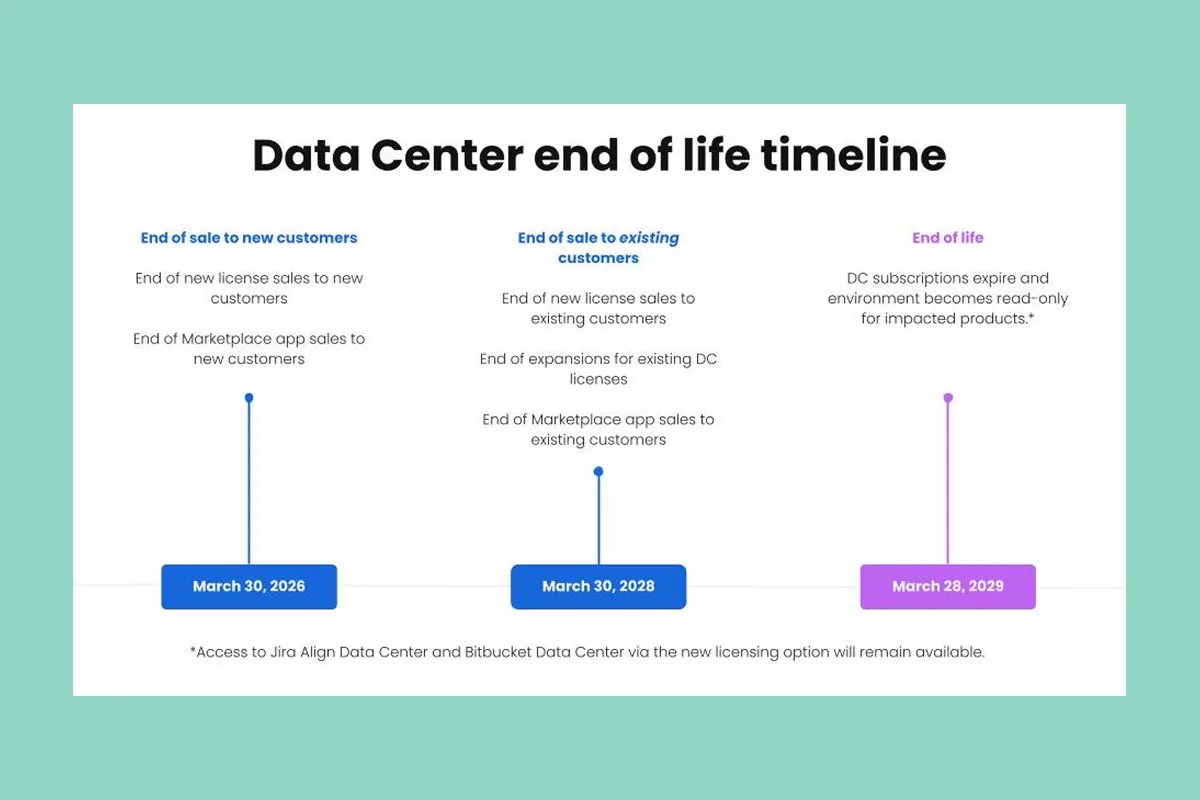 Data Center end of life timeline

End of sale to new customers

End of new license sales to new customers

End of Marketplace app sales to new customers

March 30, 2026

End of sale to existing customers

End of new license sales to existing customers

End of expansions for existing DC licenses

End of Marketplace app sales to existing customers

March 30, 2028

End of life

DC subscriptions expire and environment becomes read-only for impacted products.*

March 28, 2029

*Access to Jira Align Data Center and Bitbucket Data Center via the new licensing option will remain available.